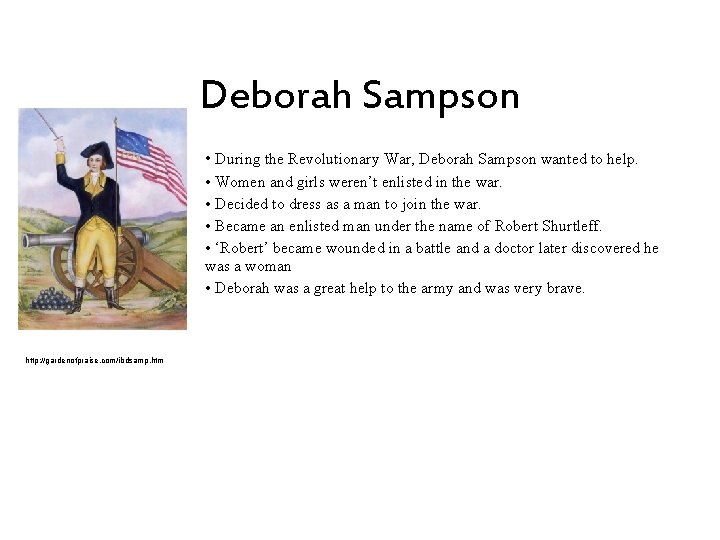 Deborah Sampson

• During the Revolutionary War, Deborah Sampson wanted to help.
• Women and girls weren't enlisted in the war.
• Decided to dress as a man to join the war.
• Became an enlisted man under the name of Robert Shurtleff.
• 'Robert' became wounded in a battle and a doctor later discovered he was a woman
• Deborah was a great help to the army and was very brave.

http://gardenofpraise.com/ibdsamp.htm